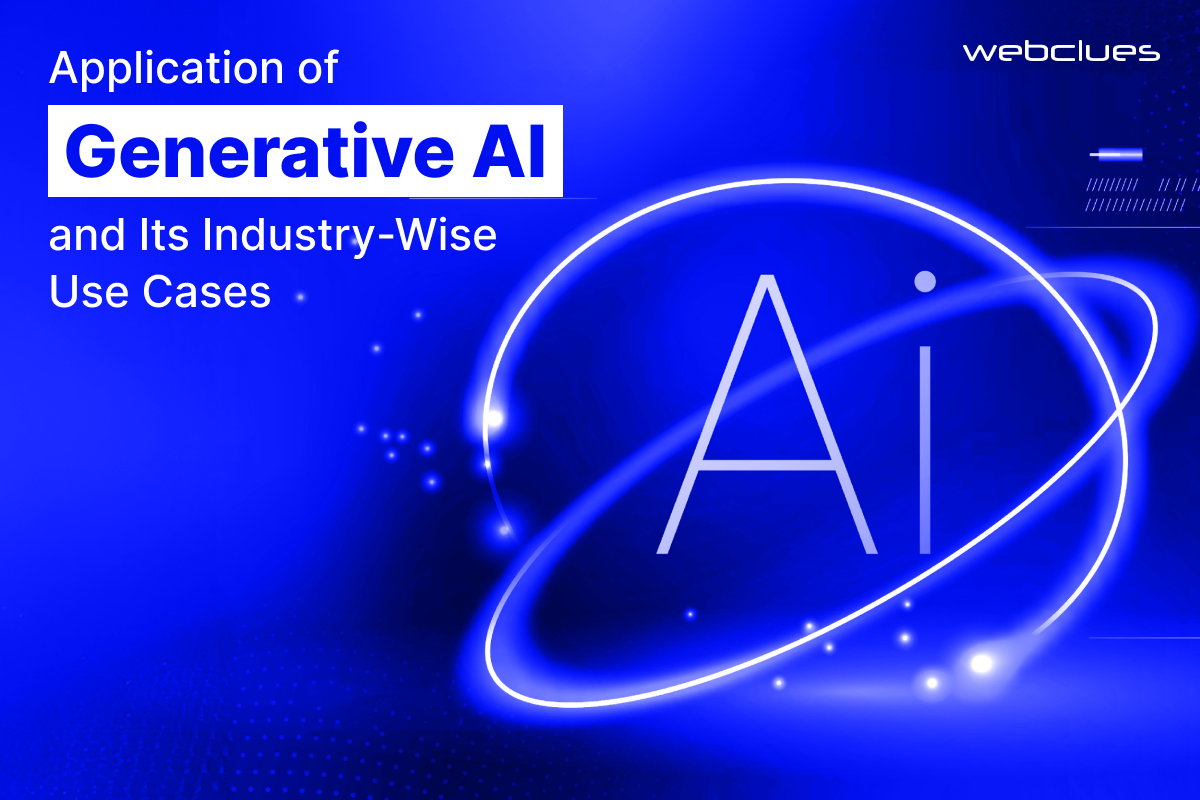 Application of
Generative AI
and Its Industry-Wise Use Cases

webclues

AI